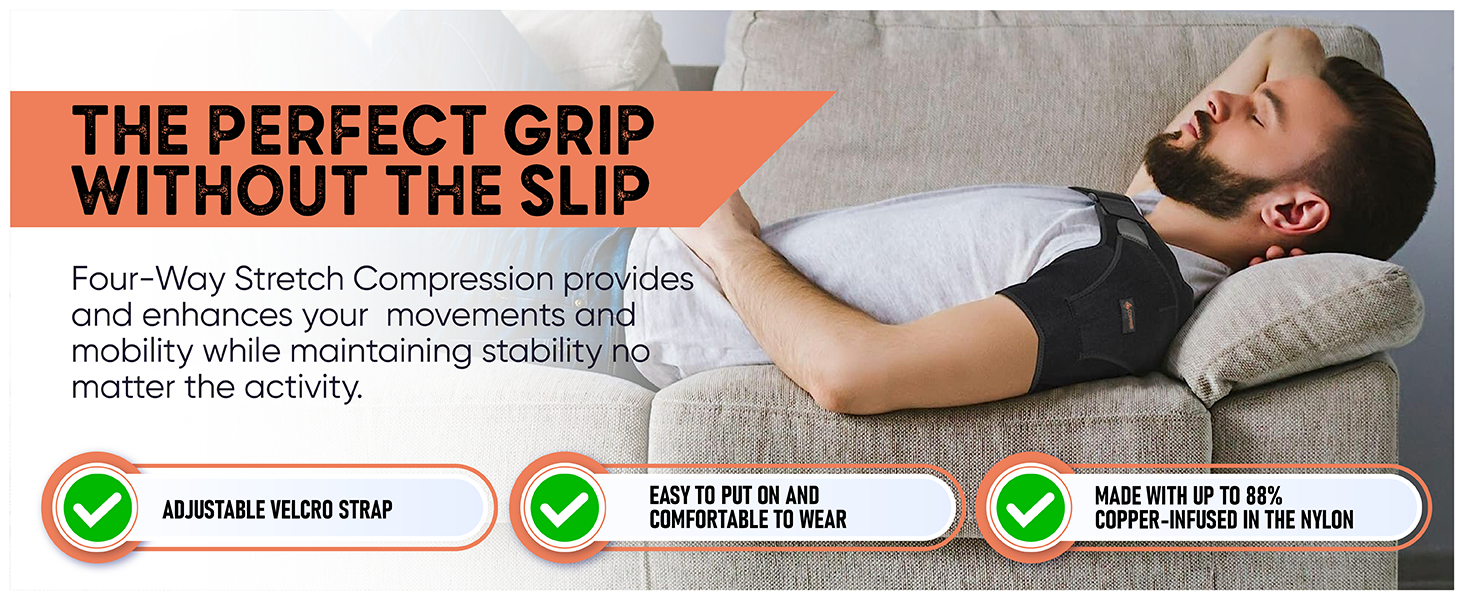 THE PERFECT GRIP WITHOUT THE SLIP

Four-Way Stretch Compression provides and enhances your movements and mobility while maintaining stability no matter the activity.

ADJUSTABLE VELCRO STRAP

EASY TO PUT ON AND COMFORTABLE TO WEAR

MADE WITH UP TO 88% COPPER-INFUSED IN THE NYLON